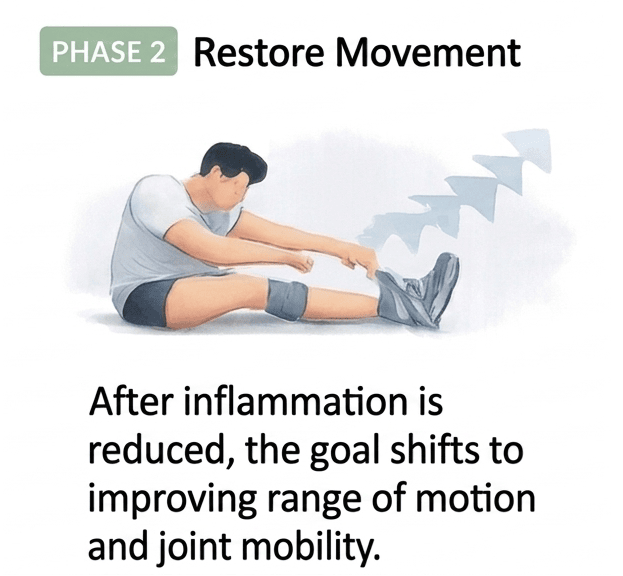 PHASE 2 Restore Movement

After inflammation is reduced, the goal shifts to improving range of motion and joint mobility.